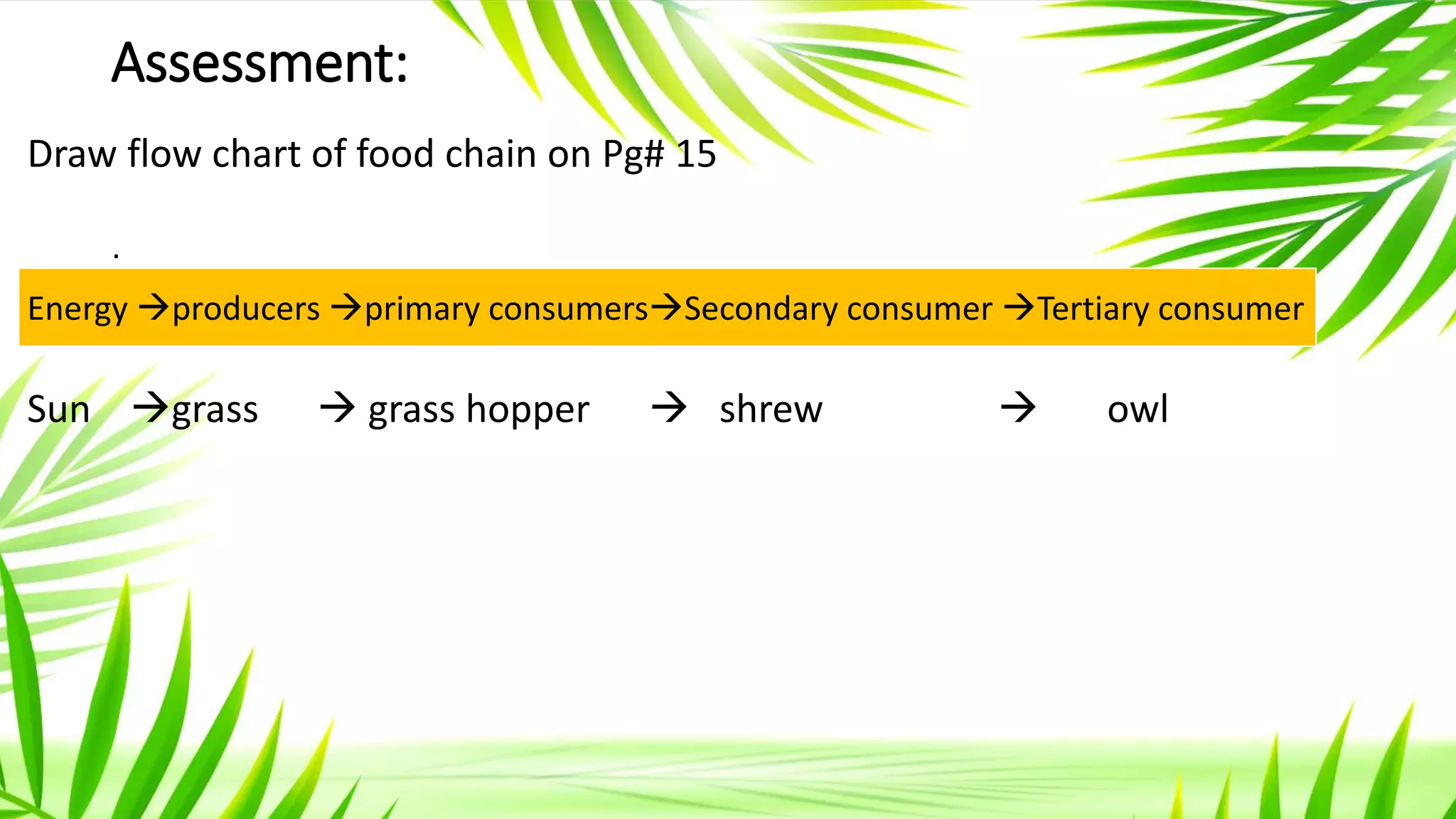 Assessment:

Draw flow chart of food chain on Pg# 15

.

Energy →producers →primary consumers→Secondary consumer →Tertiary consumer

Sun →grass → grass hopper → shrew → owl